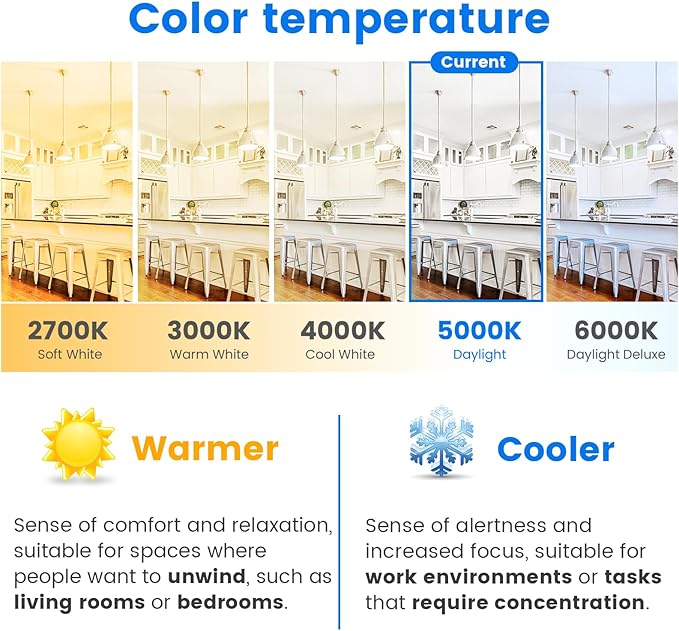 Color temperature

Current

2700K
Soft White

3000K
Warm White

4000K
Cool White

5000K
Daylight

6000K
Daylight Deluxe

Warmer

Sense of comfort and relaxation, suitable for spaces where people want to unwind, such as living rooms or bedrooms.

Cooler

Sense of alertness and increased focus, suitable for work environments or tasks that require concentration.